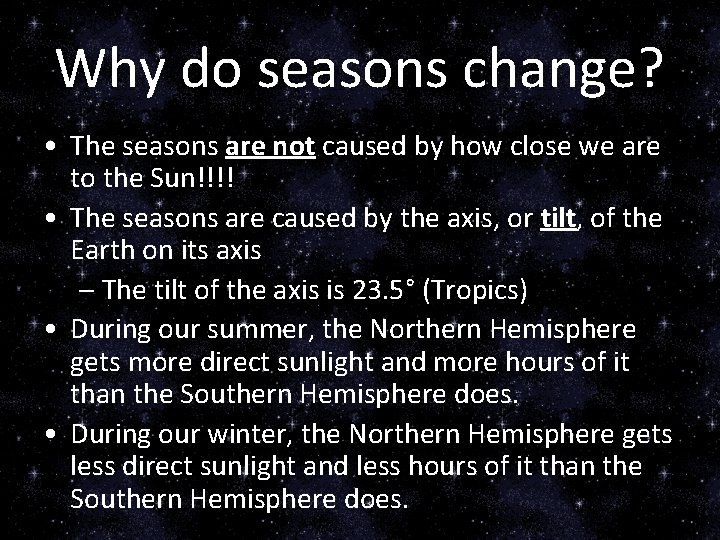 Why do seasons change?

• The seasons are not caused by how close we are to the Sun!!!!

• The seasons are caused by the axis, or tilt, of the Earth on its axis

– The tilt of the axis is 23.5° (Tropics)

• During our summer, the Northern Hemisphere gets more direct sunlight and more hours of it than the Southern Hemisphere does.

• During our winter, the Northern Hemisphere gets less direct sunlight and less hours of it than the Southern Hemisphere does.